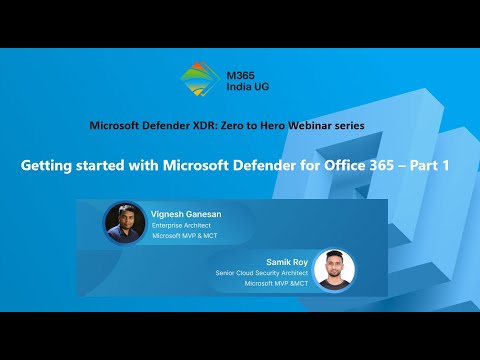 M365
India UG

Microsoft Defender XDR: Zero to Hero Webinar series

Getting started with Microsoft Defender for Office 365 – Part 1

Vignesh Ganesan
Enterprise Architect
Microsoft MVP & MCT

Samik Roy
Senior Cloud Security Architect
Microsoft MVP &MCT